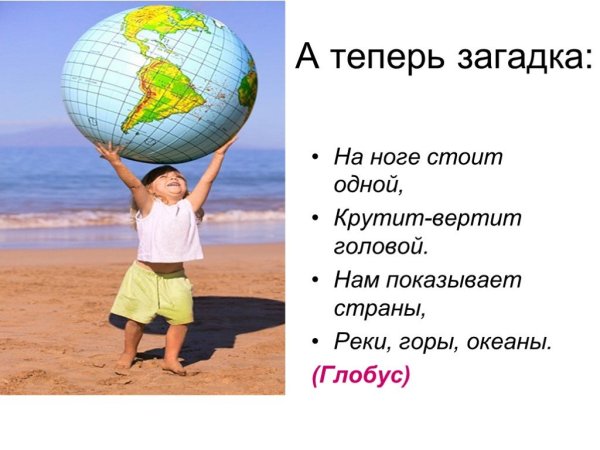 А теперь загадка:

• На ноге стоит одной,
• Крутит-вертит головой.
• Нам показывает страны,
• Реки, горы, океаны.

(Глобус)